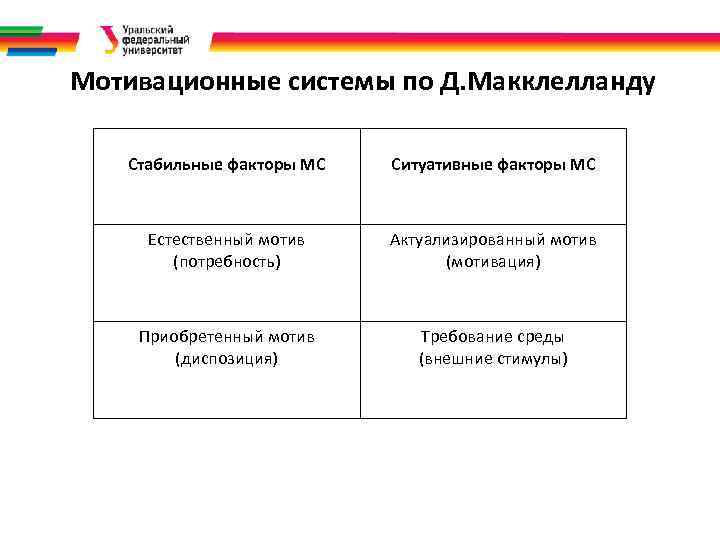 Уральский федеральный университет

Мотивационные системы по Д.Макклелланду

| Стабильные факторы МС | Ситуативные факторы МС |
|---|---|
| Естественный мотив (потребность) | Актуализированный мотив (мотивация) |
| Приобретенный мотив (диспозиция) | Требование среды (внешние стимулы) |